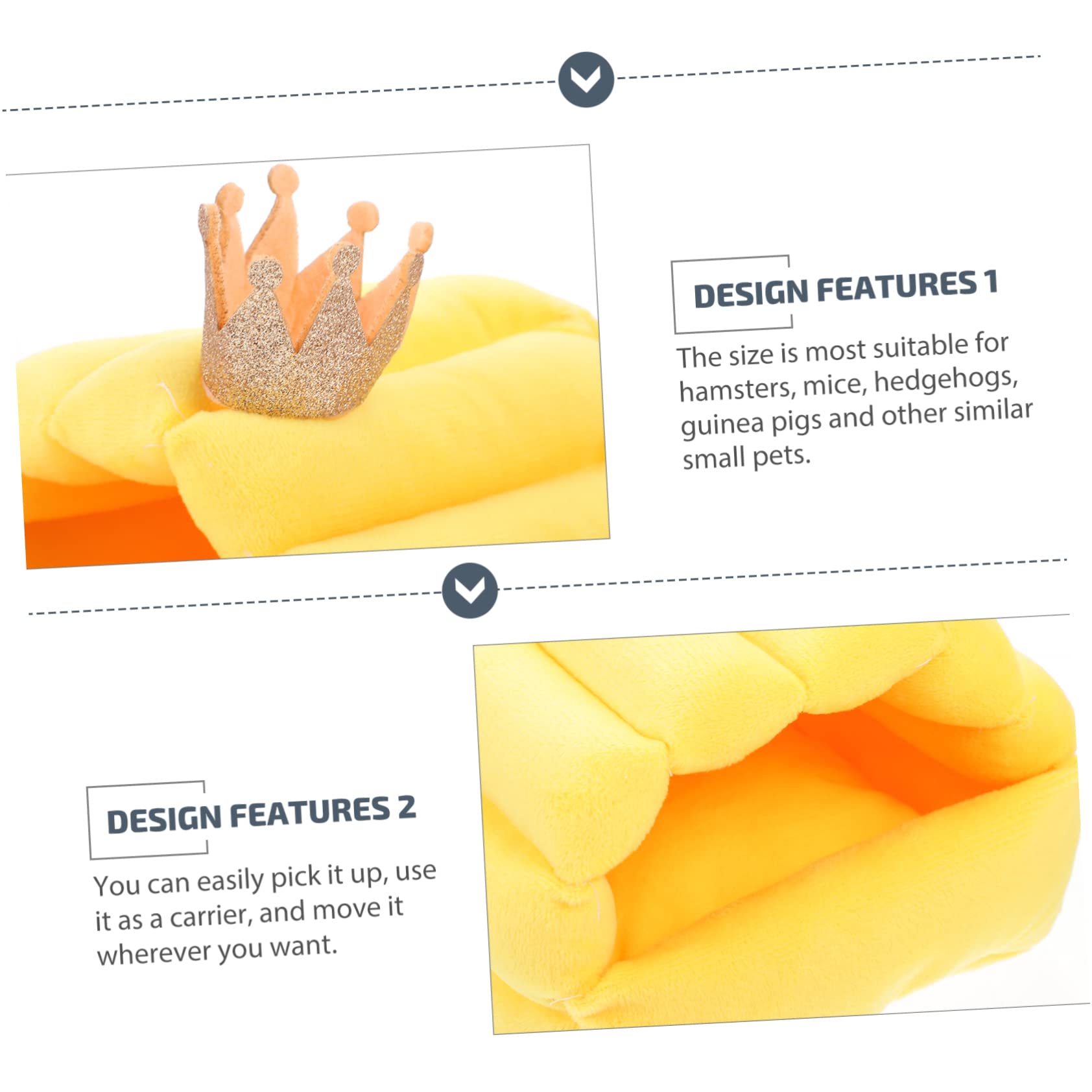 DESIGN FEATURES 1

The size is most suitable for hamsters, mice, hedgehogs, guinea pigs and other similar small pets.

DESIGN FEATURES 2

You can easily pick it up, use it as a carrier, and move it wherever you want.